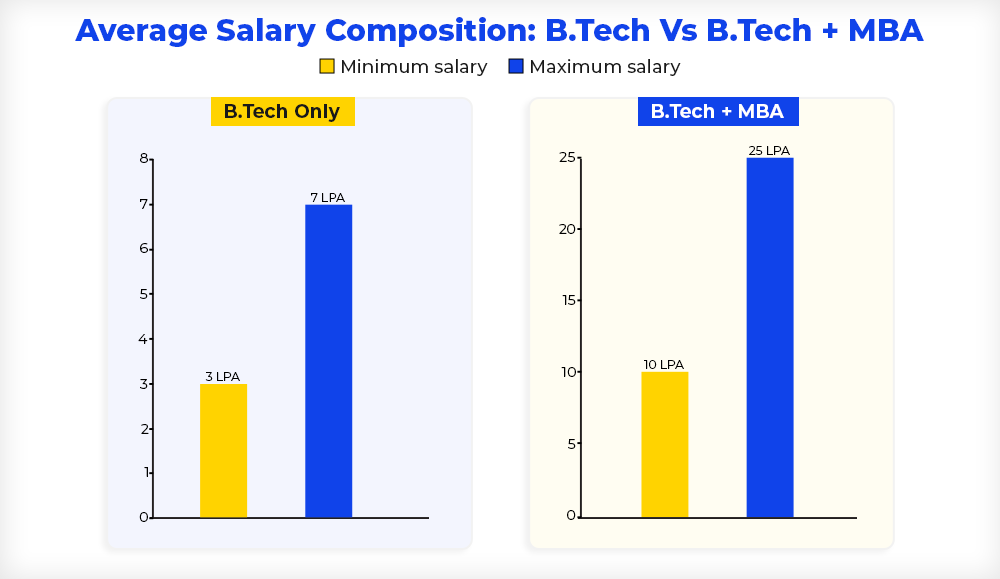 Average Salary Composition: B.Tech Vs B.Tech + MBA

Minimum salary
Maximum salary

B.Tech Only

8
7
6
5
4
3
2
1
0

3 LPA
7 LPA

B.Tech + MBA

25
20
15
10
5
0

10 LPA
25 LPA